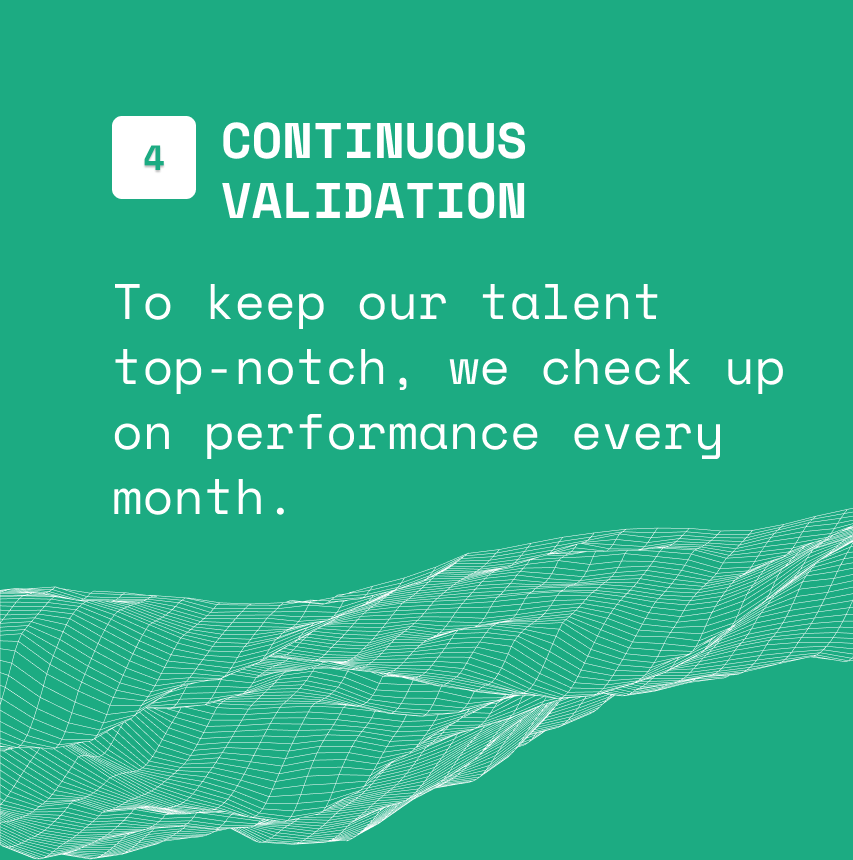 4 CONTINUOUS VALIDATION

To keep our talent top-notch, we check up on performance every month.